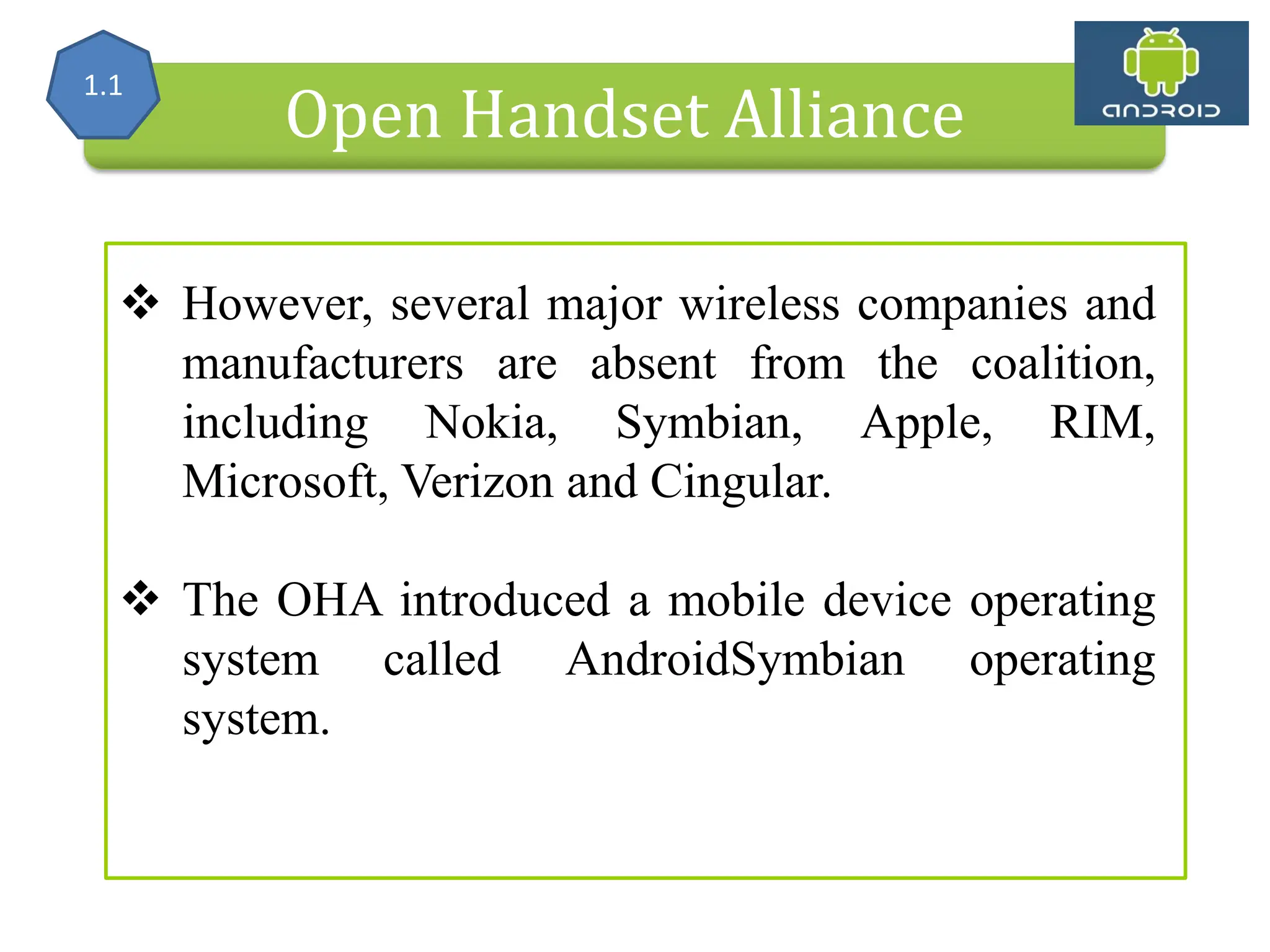 1.1

Open Handset Alliance

ANDROID

❖ However, several major wireless companies and manufacturers are absent from the coalition, including Nokia, Symbian, Apple, RIM, Microsoft, Verizon and Cingular.

❖ The OHA introduced a mobile device operating system called AndroidSymbian operating system.